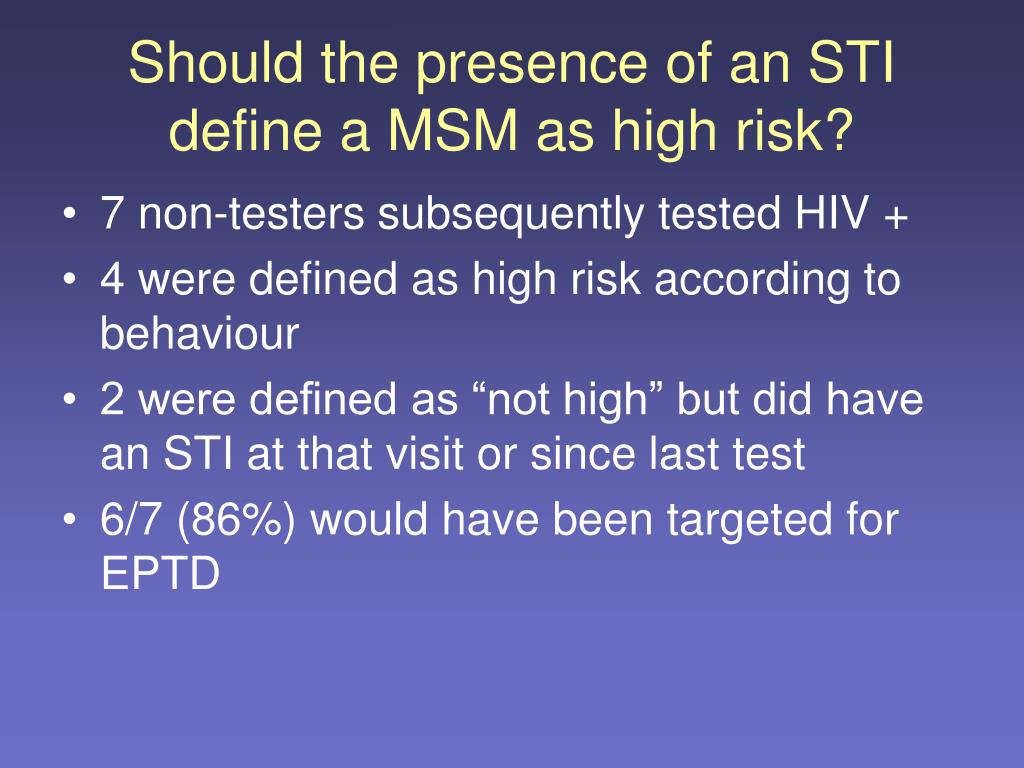 Should the presence of an STI define a MSM as high risk?

• 7 non-testers subsequently tested HIV +
• 4 were defined as high risk according to behaviour
• 2 were defined as “not high” but did have an STI at that visit or since last test
• 6/7 (86%) would have been targeted for EPTD